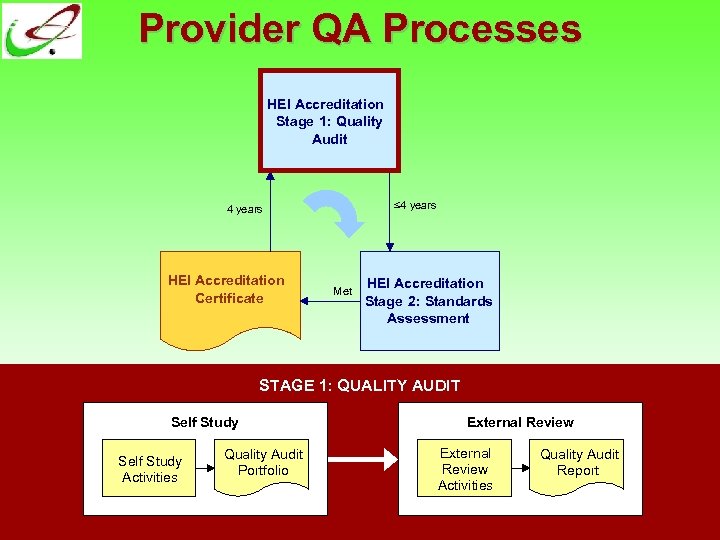 Provider QA Processes

HEI Accreditation Stage 1: Quality Audit

4 years

≤4 years

HEI Accreditation Certificate

Met

HEI Accreditation Stage 2: Standards Assessment

STAGE 1: QUALITY AUDIT

Self Study

Self Study Activities

Quality Audit Portfolio

External Review

External Review Activities

Quality Audit Report